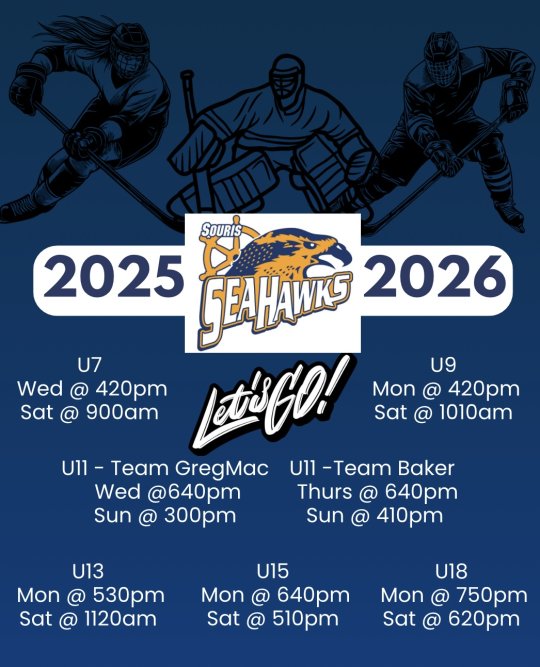 2025 SOURIS SEAHAWKS 2026

U7
Wed @ 420pm
Sat @ 900am

Let's GO!

U9
Mon @ 420pm
Sat @ 1010am

U11 - Team GregMac
Wed @640pm
Sun @ 300pm

U11 -Team Baker
Thurs @ 640pm
Sun @ 410pm

U13
Mon @ 530pm
Sat @ 1120am

U15
Mon @ 640pm
Sat @ 510pm

U18
Mon @ 750pm
Sat @ 620pm